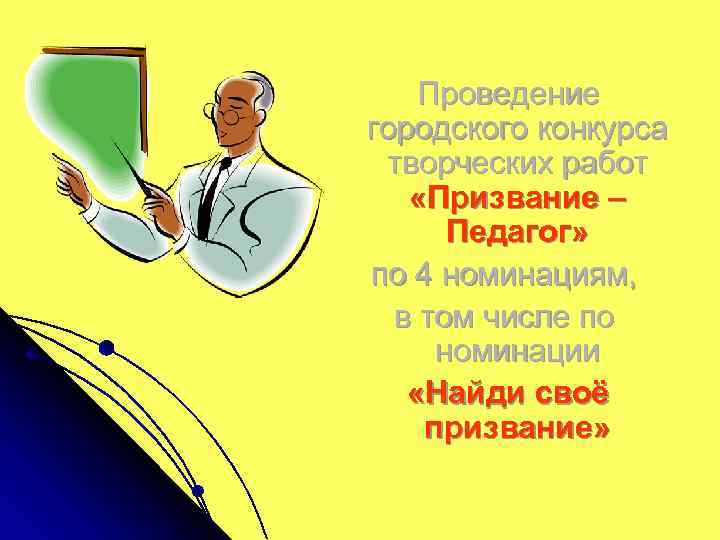 Проведение городского конкурса творческих работ «Призвание – Педагог» по 4 номинациям, в том числе по номинации «Найди своё призвание»